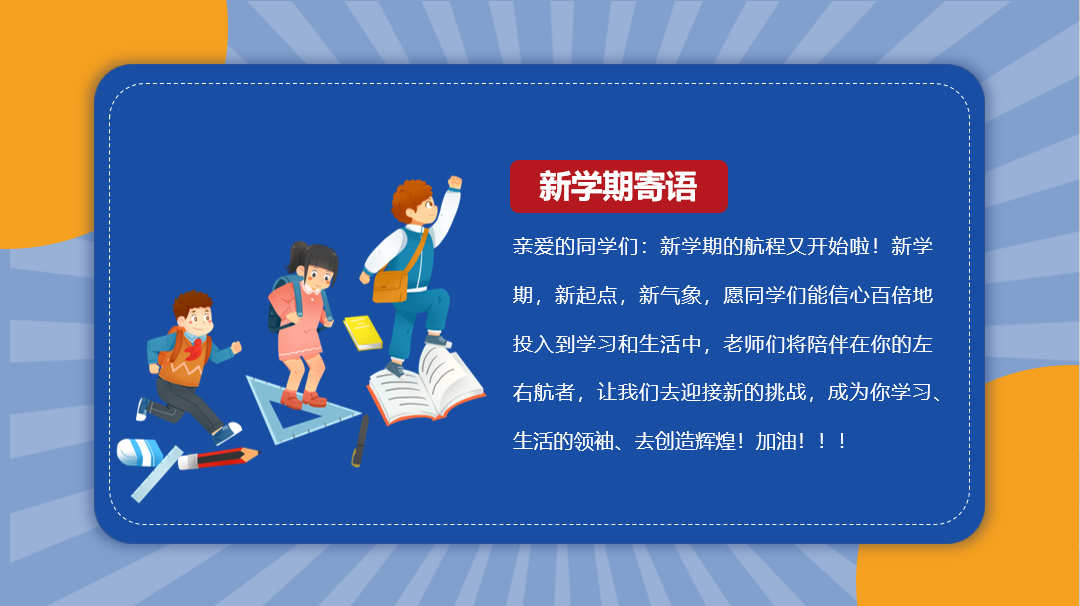 新学期寄语

亲爱的同学们：新学期的航程又开始啦！新学期，新起点，新气象，愿同学们能信心百倍地投入到学习和生活中，老师们将陪伴在你的左右航者，让我们去迎接新的挑战，成为你学习、生活的领袖、去创造辉煌！加油！！！